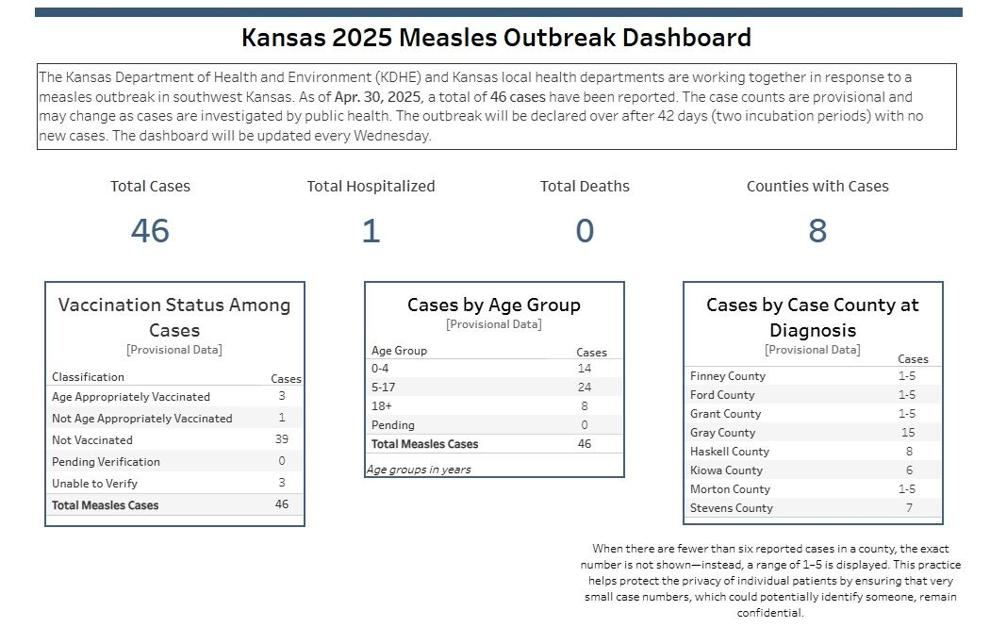 Kansas 2025 Measles Outbreak Dashboard

The Kansas Department of Health and Environment (KDHE) and Kansas local health departments are working together in response to a measles outbreak in southwest Kansas. As of Apr. 30, 2025, a total of 46 cases have been reported. The case counts are provisional and may change as cases are investigated by public health. The outbreak will be declared over after 42 days (two incubation periods) with no new cases. The dashboard will be updated every Wednesday.

Total Cases
46

Total Hospitalized
1

Total Deaths
0

Counties with Cases
8

Vaccination Status Among Cases
[Provisional Data]

| Classification | Cases |
|---|---|
| Age Appropriately Vaccinated | 3 |
| Not Age Appropriately Vaccinated | 1 |
| Not Vaccinated | 39 |
| Pending Verification | 0 |
| Unable to Verify | 3 |
| Total Measles Cases | 46 |

Cases by Age Group
[Provisional Data]

| Age Group | Cases |
|---|---|
| 0-4 | 14 |
| 5-17 | 24 |
| 18+ | 8 |
| Pending | 0 |
| Total Measles Cases | 46 |

Age groups in years

Cases by Case County at Diagnosis
[Provisional Data]

| | Cases |
|---|---|
| Finney County | 1-5 |
| Ford County | 1-5 |
| Grant County | 1-5 |
| Gray County | 15 |
| Haskell County | 8 |
| Kiowa County | 6 |
| Morton County | 1-5 |
| Stevens County | 7 |

When there are fewer than six reported cases in a county, the exact number is not shown—instead, a range of 1–5 is displayed. This practice helps protect the privacy of individual patients by ensuring that very small case numbers, which could potentially identify someone, remain confidential.